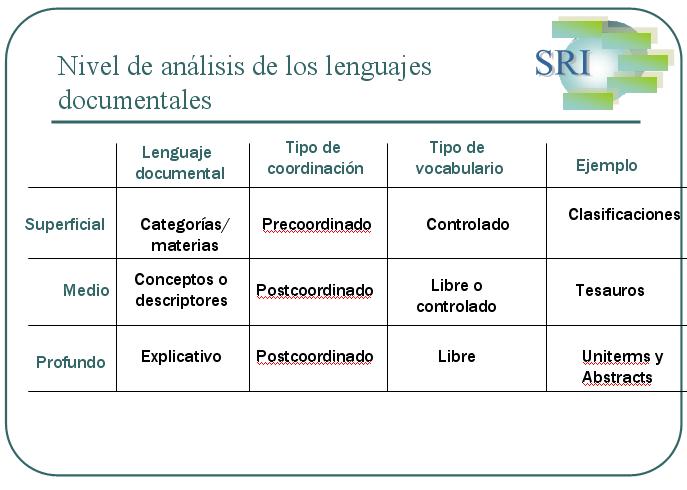 Nivel de análisis de los lenguajes documentales

SRI

| | Lenguaje documental | Tipo de coordinación | Tipo de vocabulario | Ejemplo |
|---|---|---|---|---|
| Superficial | Categorías/ materias | Precoordinado | Controlado | Clasificaciones |
| Medio | Conceptos o descriptores | Postcoordinado | Libre o controlado | Tesauros |
| Profundo | Explicativo | Postcoordinado | Libre | Uniterms y Abstracts |